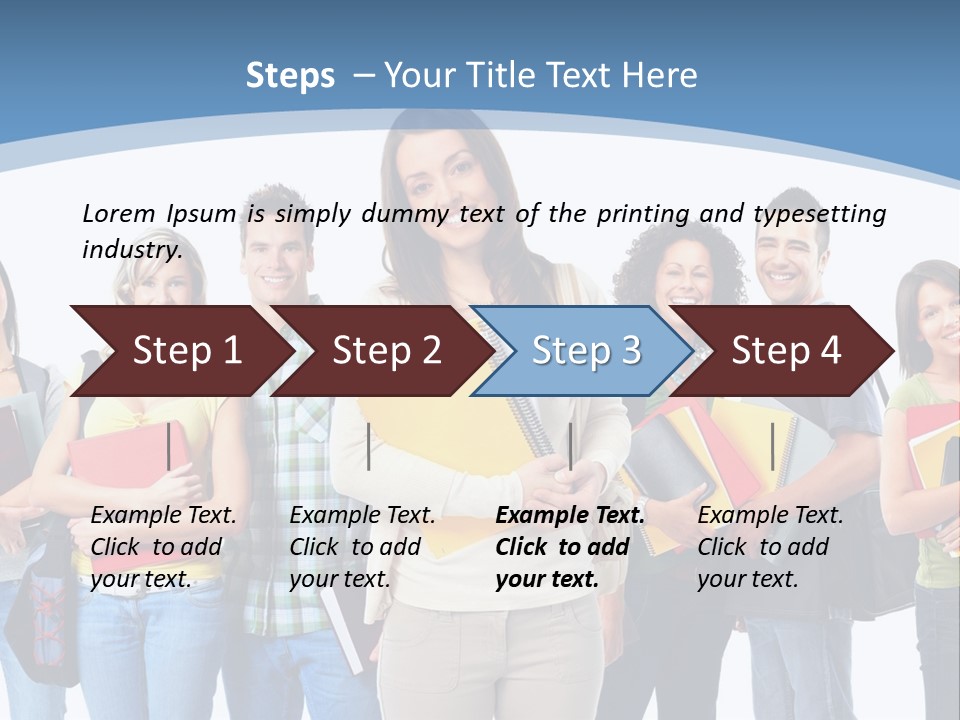 Steps – Your Title Text Here

Lorem Ipsum is simply dummy text of the printing and typesetting industry.

Step 1

Step 2

Step 3

Step 4

Example Text. Click to add your text.

Example Text. Click to add your text.

Example Text. Click to add your text.

Example Text. Click to add your text.